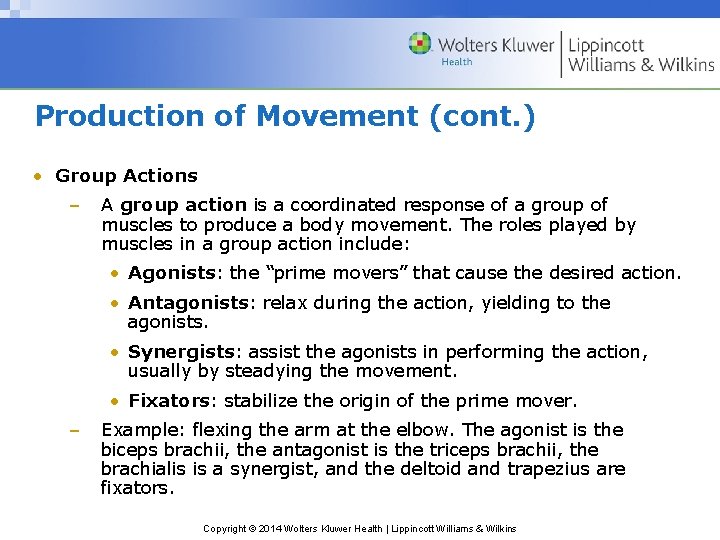 Wolters Kluwer Health | Lippincott Williams & Wilkins

Production of Movement (cont.)

• Group Actions

– A group action is a coordinated response of a group of muscles to produce a body movement. The roles played by muscles in a group action include:

• Agonists: the “prime movers” that cause the desired action.

• Antagonists: relax during the action, yielding to the agonists.

• Synergists: assist the agonists in performing the action, usually by steadying the movement.

• Fixators: stabilize the origin of the prime mover.

– Example: flexing the arm at the elbow. The agonist is the biceps brachii, the antagonist is the triceps brachii, the brachialis is a synergist, and the deltoid and trapezius are fixators.

Copyright © 2014 Wolters Kluwer Health | Lippincott Williams & Wilkins